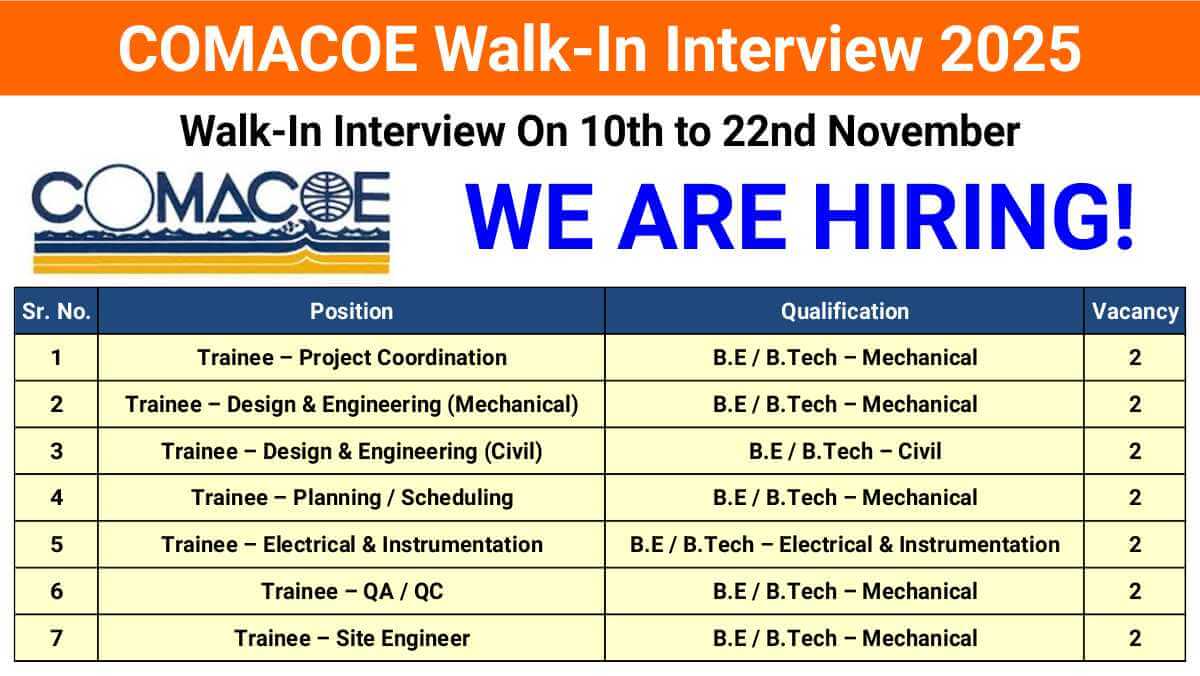 COMACOE Walk-In Interview 2025

Walk-In Interview On 10th to 22nd November

COMACOE

WE ARE HIRING!

| Sr. No. | Position | Qualification | Vacancy |
|---|---|---|---|
| 1 | Trainee – Project Coordination | B.E / B.Tech – Mechanical | 2 |
| 2 | Trainee – Design & Engineering (Mechanical) | B.E / B.Tech – Mechanical | 2 |
| 3 | Trainee – Design & Engineering (Civil) | B.E / B.Tech – Civil | 2 |
| 4 | Trainee – Planning / Scheduling | B.E / B.Tech – Mechanical | 2 |
| 5 | Trainee – Electrical & Instrumentation | B.E / B.Tech – Electrical & Instrumentation | 2 |
| 6 | Trainee – QA / QC | B.E / B.Tech – Mechanical | 2 |
| 7 | Trainee – Site Engineer | B.E / B.Tech – Mechanical | 2 |